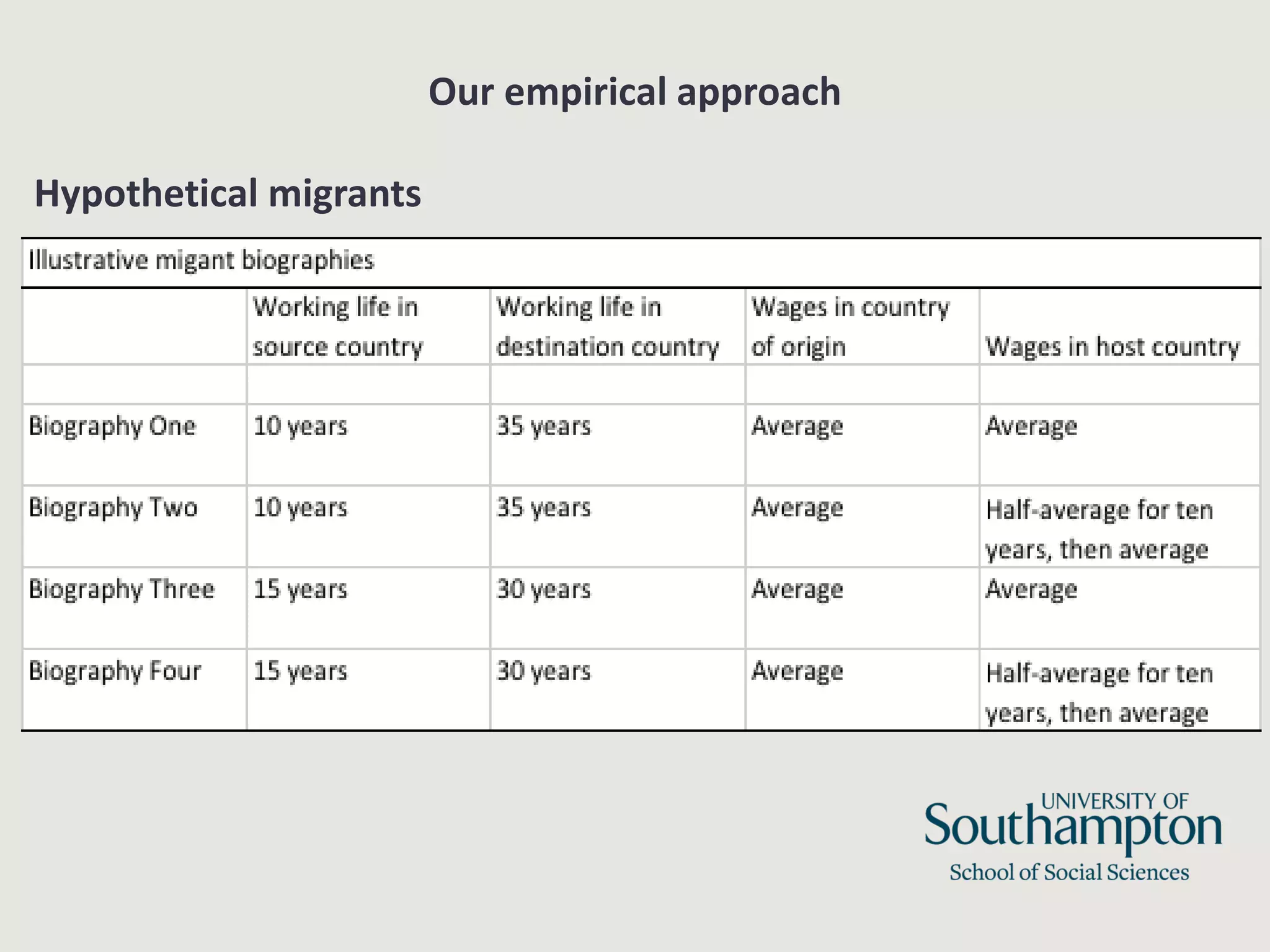 Our empirical approach

Hypothetical migrants

Illustrative migant biographies

| | Working life in source country | Working life in destination country | Wages in country of origin | Wages in host country |
|---|---|---|---|---|
| | | | | |
| Biography One | 10 years | 35 years | Average | Average |
| Biography Two | 10 years | 35 years | Average | Half-average for ten years, then average |
| Biography Three | 15 years | 30 years | Average | Average |
| Biography Four | 15 years | 30 years | Average | Half-average for ten years, then average |

UNIVERSITY OF Southampton
School of Social Sciences